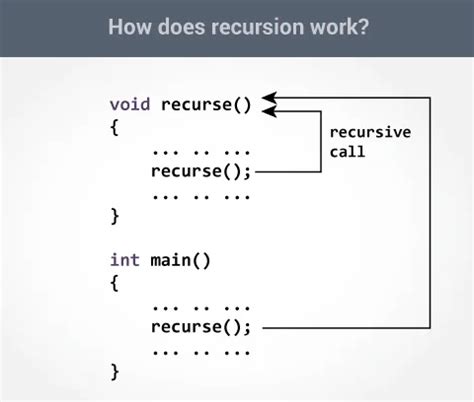 How does recursion work?

void recurse()
{
    ... .. ...
    recurse();
    ... .. ...
}

recursive call

int main()
{
    ... .. ...
    recurse();
    ... .. ...
}